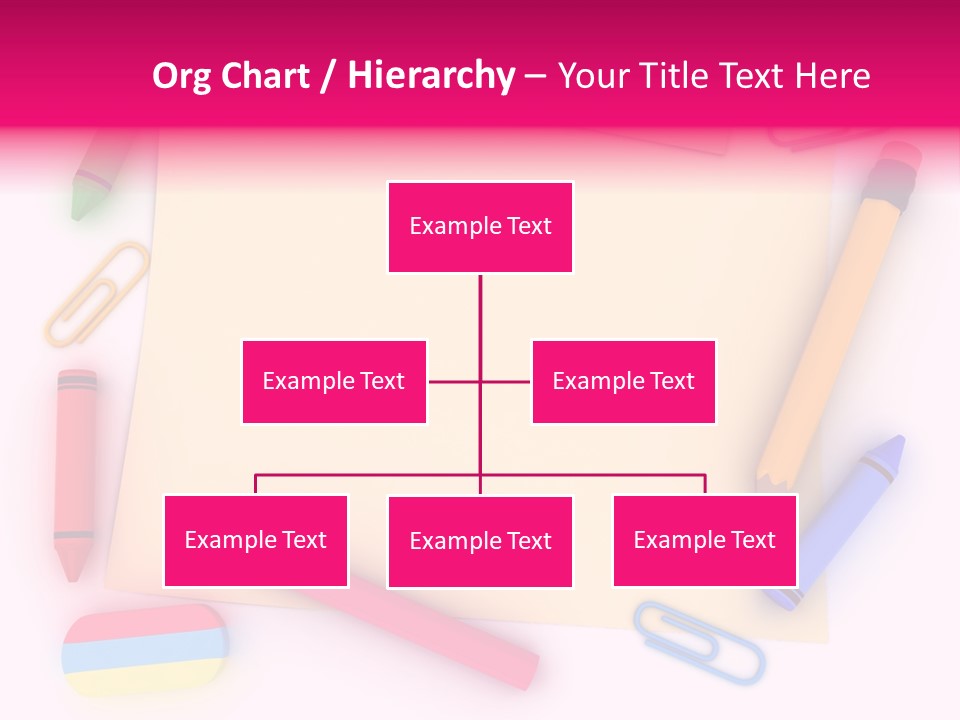 Org Chart / Hierarchy – Your Title Text Here

Example Text

Example Text

Example Text

Example Text

Example Text

Example Text